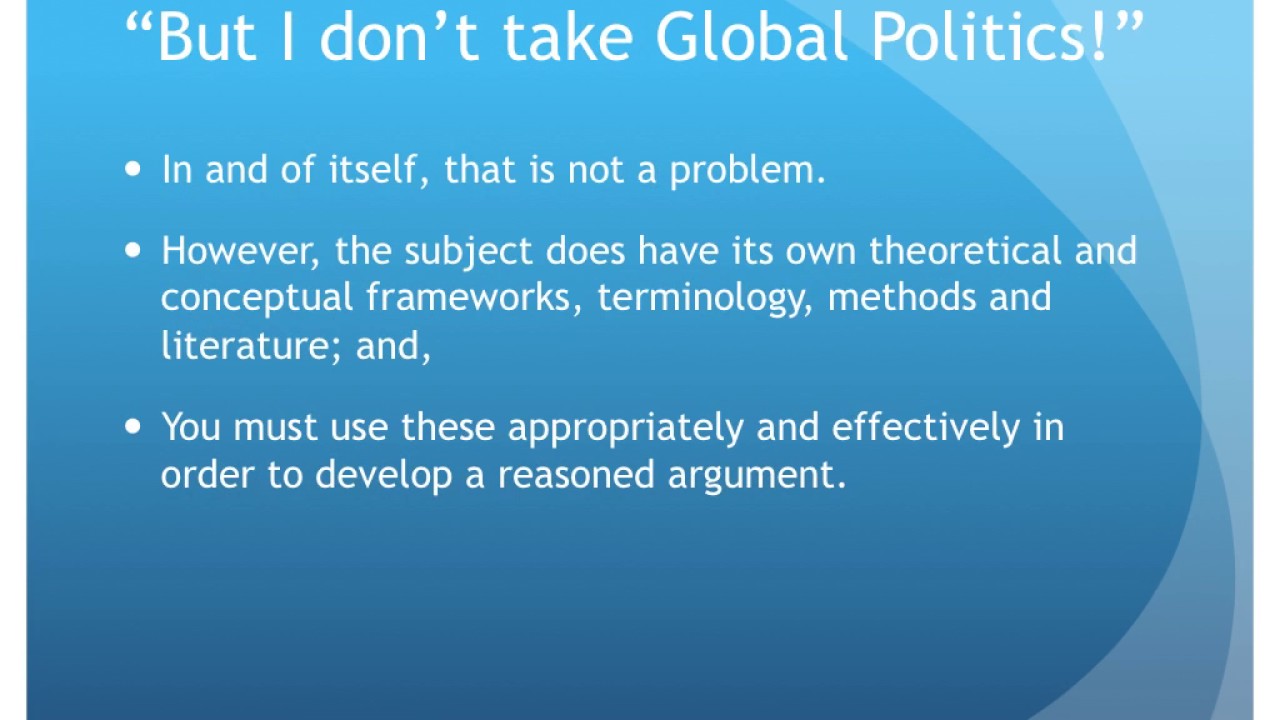 “But I don’t take Global Politics!”

• In and of itself, that is not a problem.

• However, the subject does have its own theoretical and conceptual frameworks, terminology, methods and literature; and,

• You must use these appropriately and effectively in order to develop a reasoned argument.